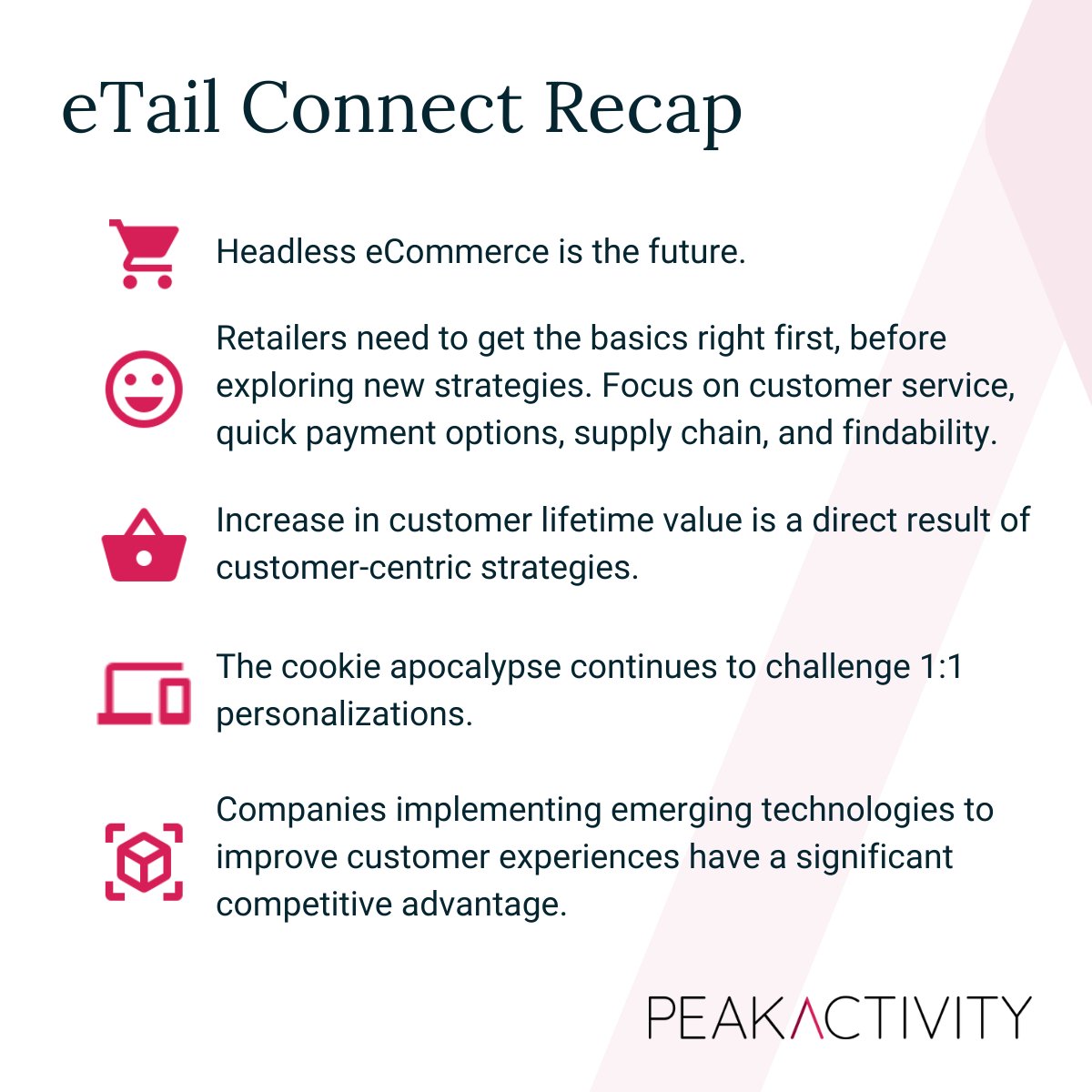 eTail Connect Recap

Headless eCommerce is the future.

Retailers need to get the basics right first, before exploring new strategies. Focus on customer service, quick payment options, supply chain, and findability.

Increase in customer lifetime value is a direct result of customer-centric strategies.

The cookie apocalypse continues to challenge 1:1 personalizations.

Companies implementing emerging technologies to improve customer experiences have a significant competitive advantage.

PEAKACTIVITY